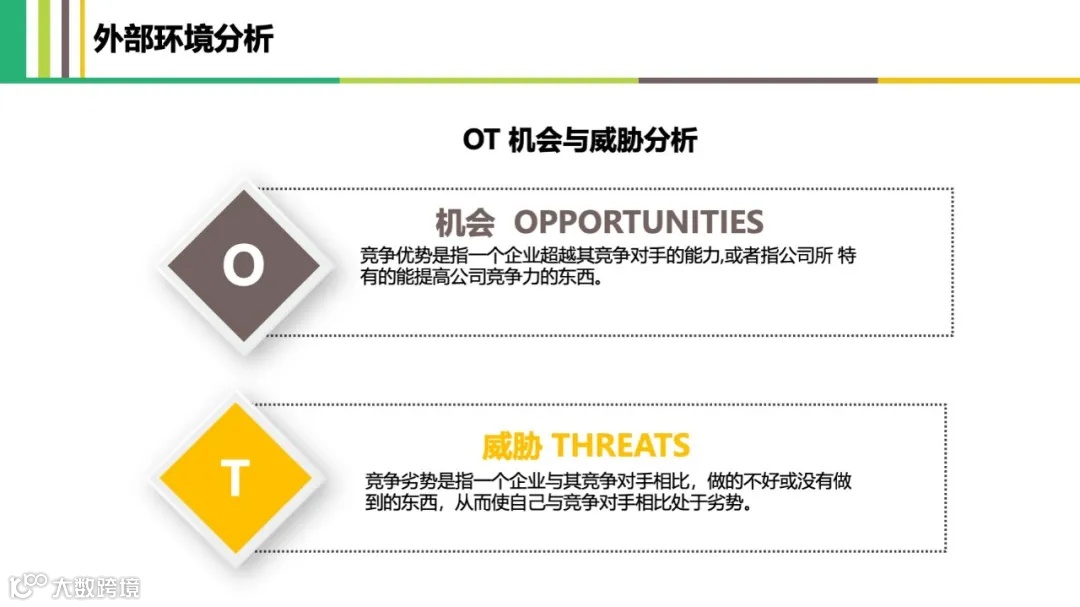 外部环境分析

OT 机会与威胁分析

O

机会 OPPORTUNITIES

竞争优势是指一个企业超越其竞争对手的能力,或者指公司所 特有的能提高公司竞争力的东西。

T

威胁 THREATS

竞争劣势是指一个企业与其竞争对手相比，做的不好或没有做到的东西，从而使自己与竞争对手相比处于劣势。

大数跨境